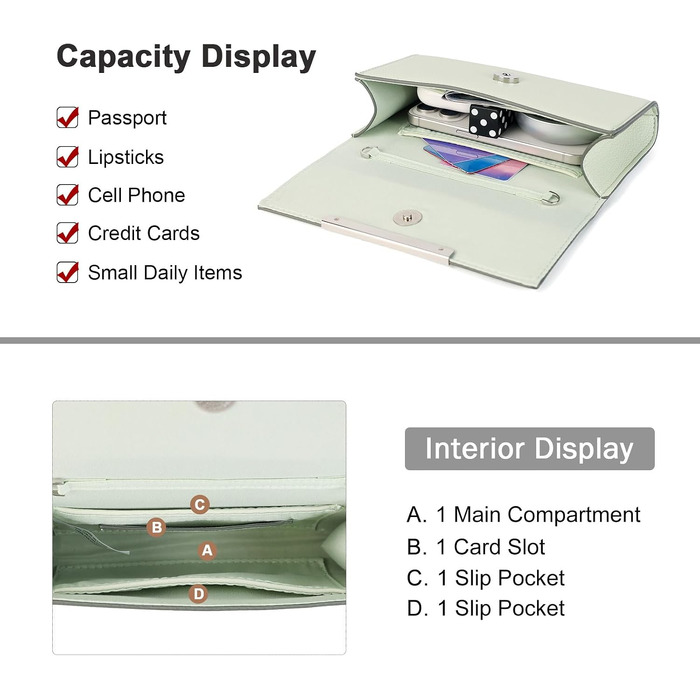 Capacity Display

Passport

Lipsticks

Cell Phone

Credit Cards

Small Daily Items

C

B

A

D

Interior Display

A. 1 Main Compartment
B. 1 Card Slot
C. 1 Slip Pocket
D. 1 Slip Pocket